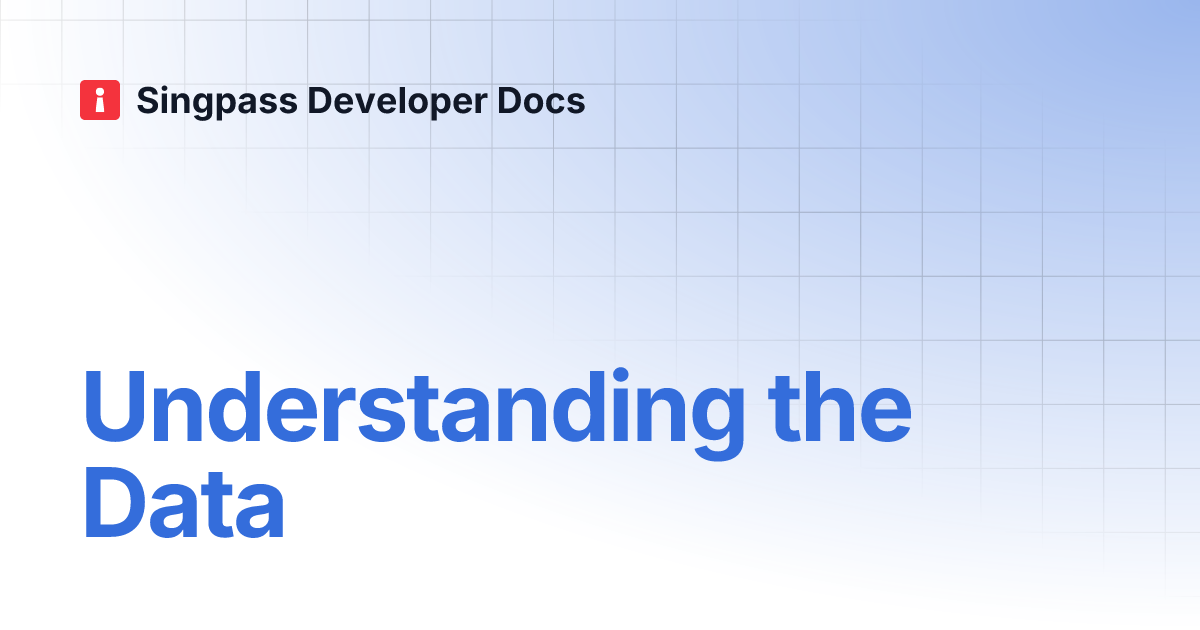 Singpass Developer Docs

Understanding the Data